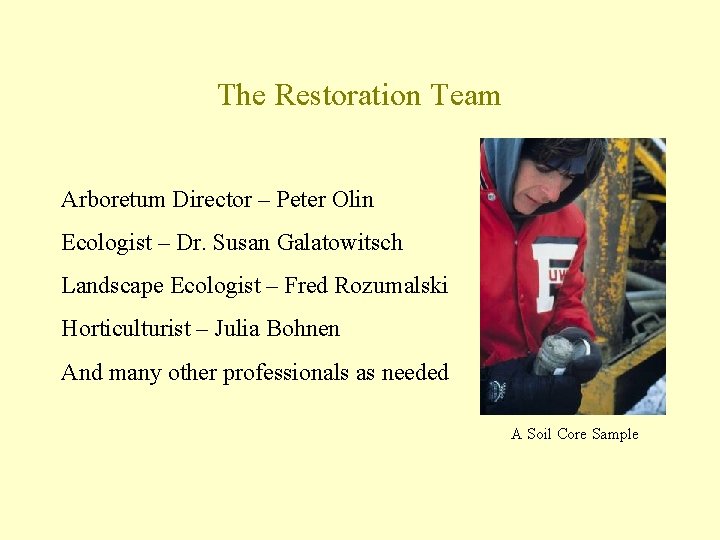 The Restoration Team

Arboretum Director – Peter Olin

Ecologist – Dr. Susan Galatowitsch

Landscape Ecologist – Fred Rozumalski

Horticulturist – Julia Bohnen

And many other professionals as needed

UW

A Soil Core Sample